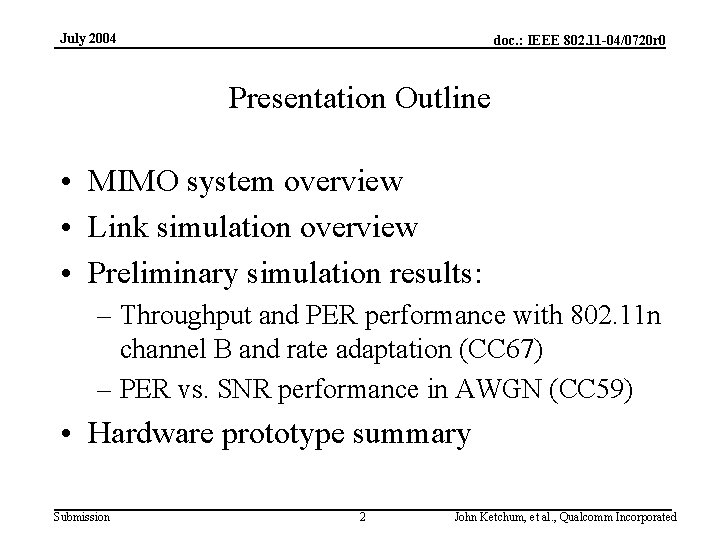 July 2004

doc.: IEEE 802.11-04/0720r0

Presentation Outline

• MIMO system overview
• Link simulation overview
• Preliminary simulation results:
– Throughput and PER performance with 802.11n channel B and rate adaptation (CC67)
– PER vs. SNR performance in AWGN (CC59)
• Hardware prototype summary

Submission

2

John Ketchum, et al., Qualcomm Incorporated